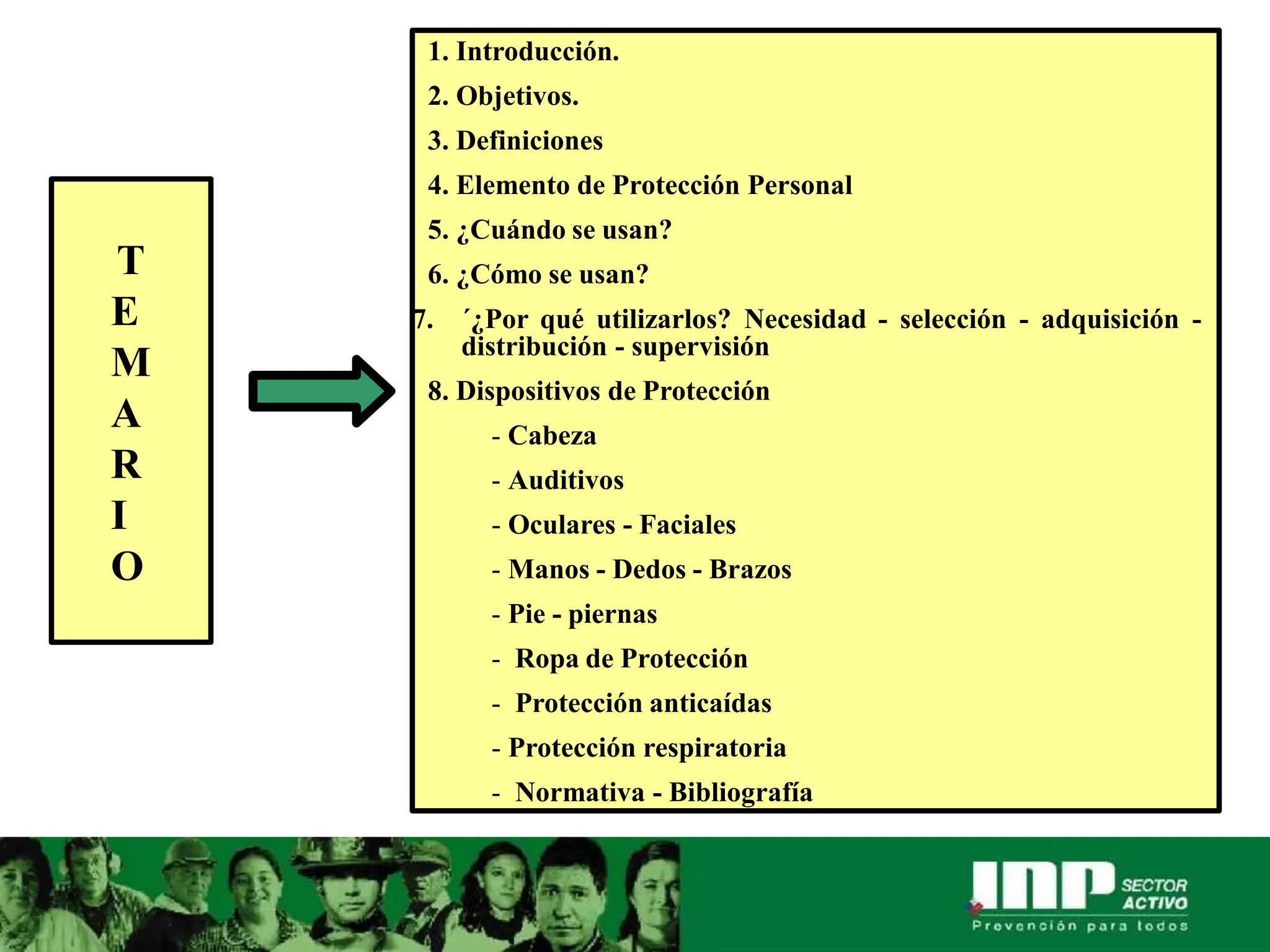 T
E
M
A
R
I
O

1. Introducción.

2. Objetivos.

3. Definiciones

4. Elemento de Protección Personal

5. ¿Cuándo se usan?

6. ¿Cómo se usan?

7. ´¿Por qué utilizarlos? Necesidad - selección - adquisición - distribución - supervisión

8. Dispositivos de Protección

- Cabeza

- Auditivos

- Oculares - Faciales

- Manos - Dedos - Brazos

- Pie - piernas

- Ropa de Protección

- Protección anticaídas

- Protección respiratoria

- Normativa - Bibliografía

INP SECTOR ACTIVO
Prevención para todos